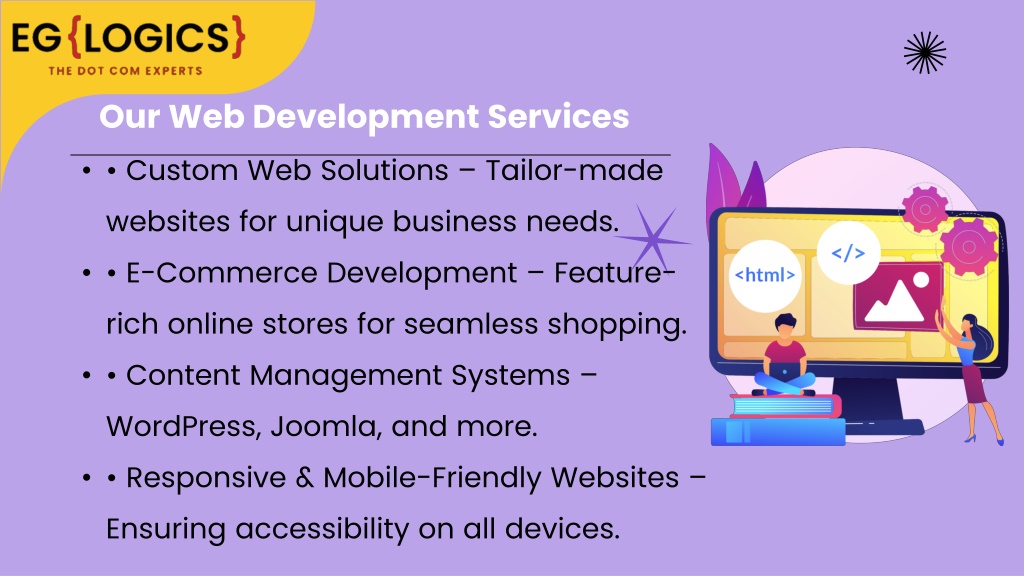 EG{LOGICS}
THE DOT COM EXPERTS

Our Web Development Services

• • Custom Web Solutions – Tailor-made websites for unique business needs.

• • E-Commerce Development – Feature-rich online stores for seamless shopping.

• • Content Management Systems – WordPress, Joomla, and more.

• • Responsive & Mobile-Friendly Websites – Ensuring accessibility on all devices.

<html>
</>